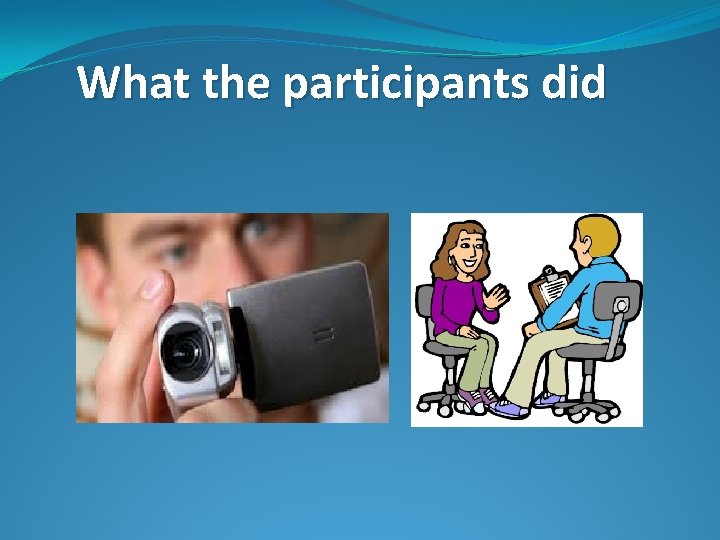 What the participants did